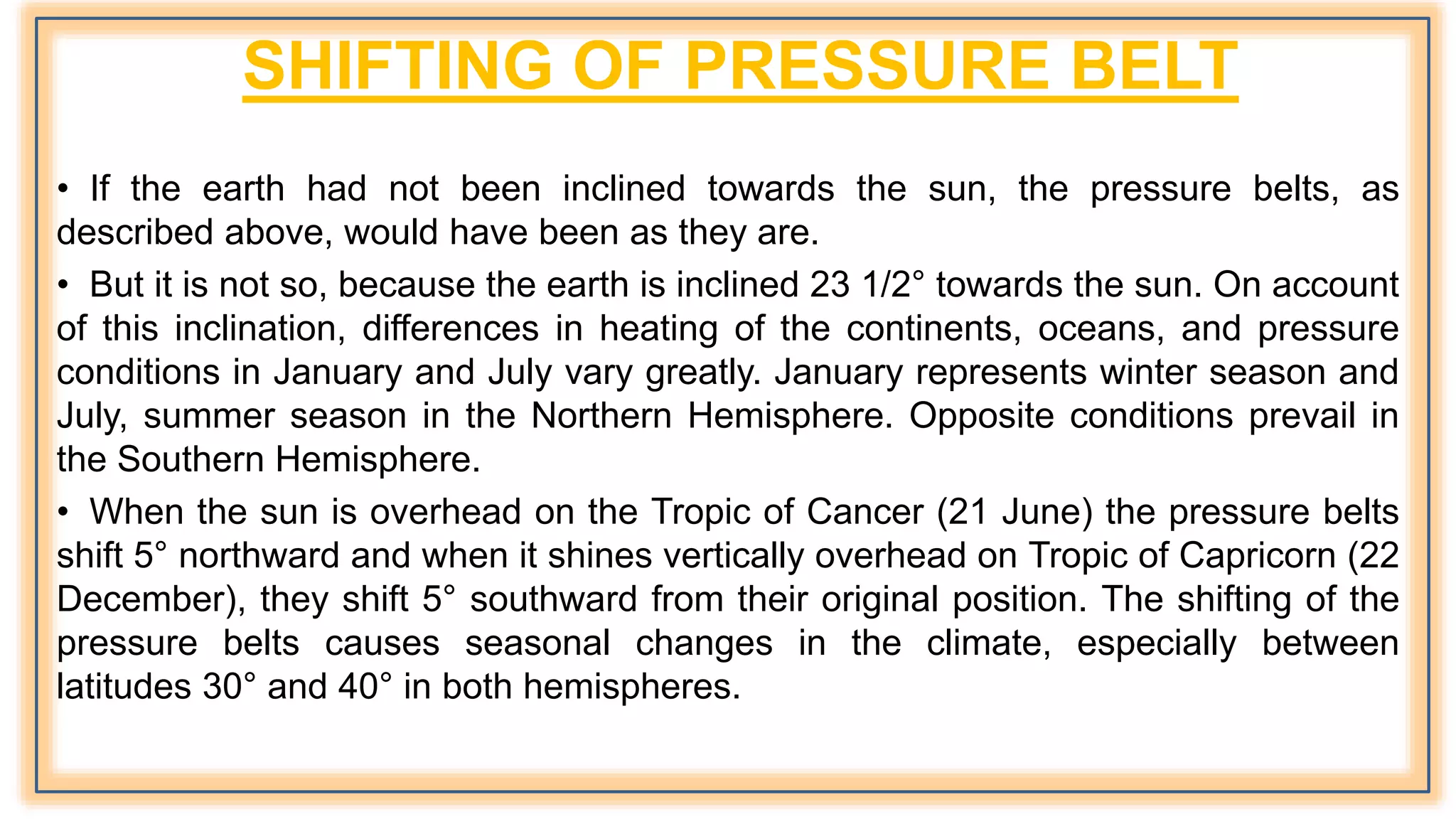 SHIFTING OF PRESSURE BELT

• If the earth had not been inclined towards the sun, the pressure belts, as described above, would have been as they are.

• But it is not so, because the earth is inclined 23 1/2° towards the sun. On account of this inclination, differences in heating of the continents, oceans, and pressure conditions in January and July vary greatly. January represents winter season and July, summer season in the Northern Hemisphere. Opposite conditions prevail in the Southern Hemisphere.

• When the sun is overhead on the Tropic of Cancer (21 June) the pressure belts shift 5° northward and when it shines vertically overhead on Tropic of Capricorn (22 December), they shift 5° southward from their original position. The shifting of the pressure belts causes seasonal changes in the climate, especially between latitudes 30° and 40° in both hemispheres.